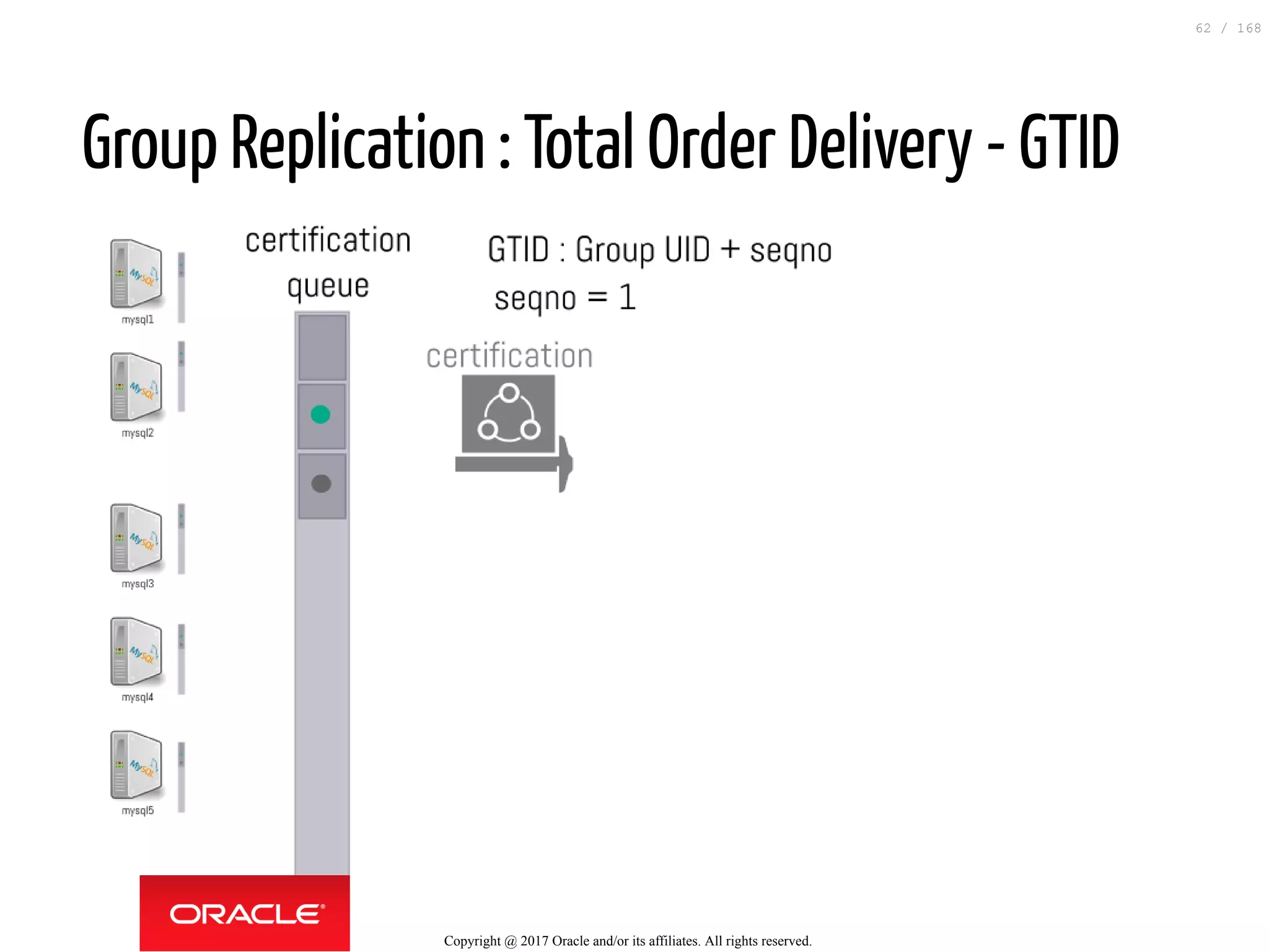 62 / 168

Group Replication : Total Order Delivery - GTID

MySQL
mysql1

MySQL
mysql2

MySQL
mysql3

MySQL
mysql4

MySQL
mysql5

certification queue

GTID : Group UID + seqno
seqno = 1

certification

ORACLE

Copyright @ 2017 Oracle and/or its affiliates. All rights reserved.